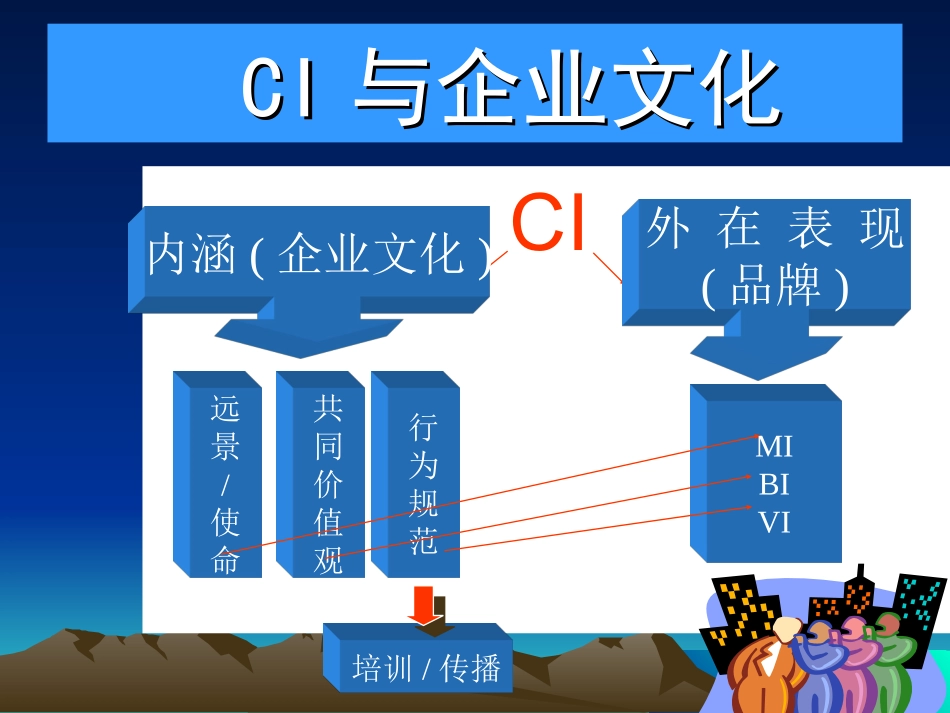 CI 与企业文化

CI

内涵 ( 企业文化 )

外 在 表 现 ( 品牌 )

远景 / 使命

共同价值观

行为规范

MI
BI
VI

培训 / 传播